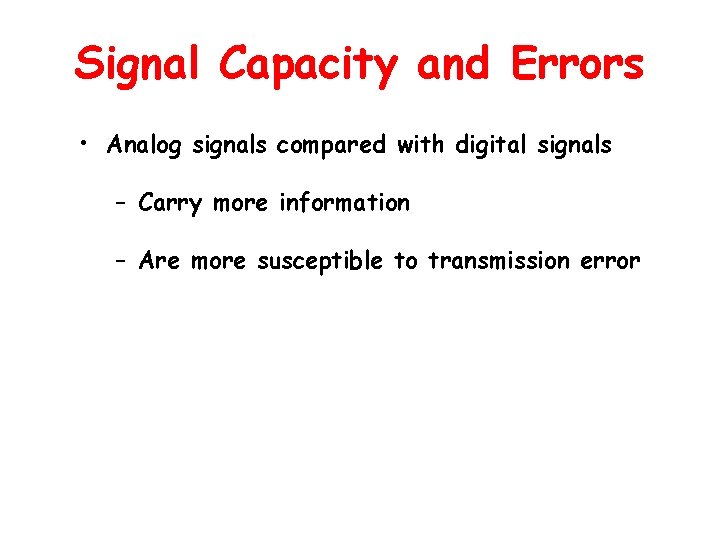 Signal Capacity and Errors

• Analog signals compared with digital signals

– Carry more information

– Are more susceptible to transmission error